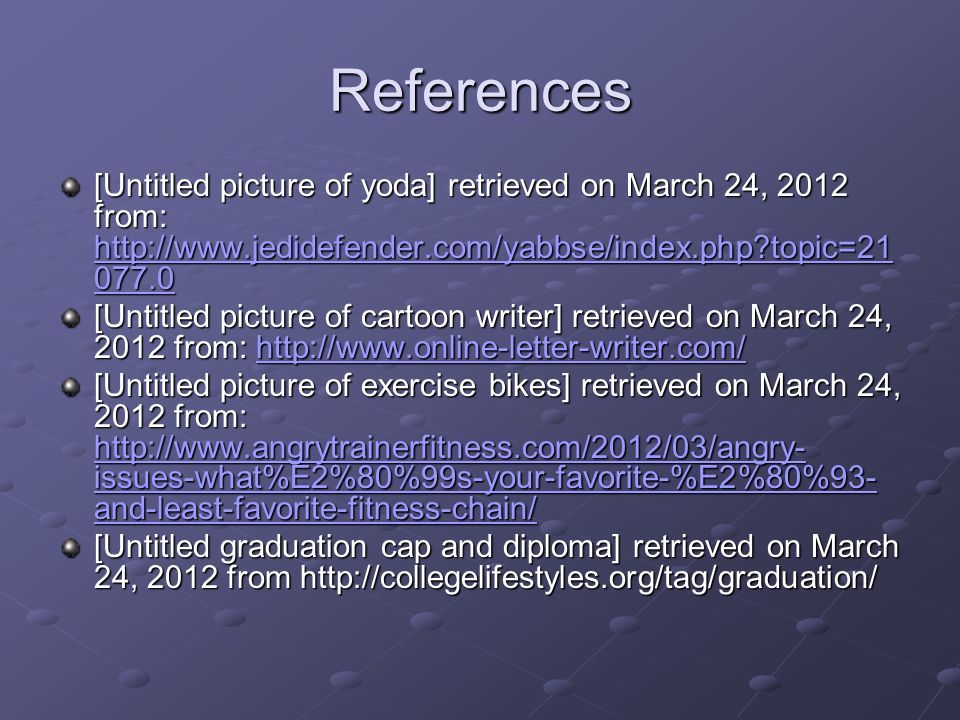 References

[Untitled picture of yoda] retrieved on March 24, 2012 from: http://www.jedidefender.com/yabbse/index.php?topic=21077.0

[Untitled picture of cartoon writer] retrieved on March 24, 2012 from: http://www.online-letter-writer.com/

[Untitled picture of exercise bikes] retrieved on March 24, 2012 from: http://www.angrytrainerfitness.com/2012/03/angry-issues-what%E2%80%99s-your-favorite-%E2%80%93-and-least-favorite-fitness-chain/

[Untitled graduation cap and diploma] retrieved on March 24, 2012 from http://collegelifestyles.org/tag/graduation/